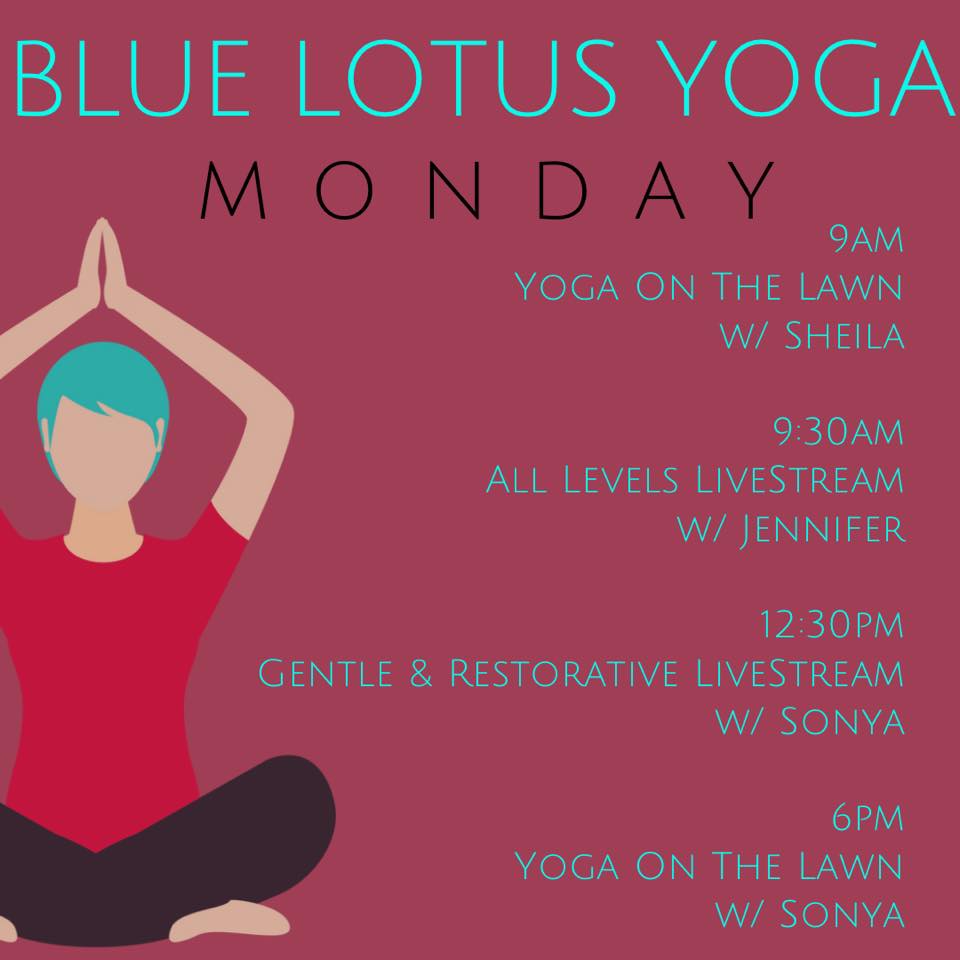 BLUE LOTUS YOGA
MONDAY

9AM
Yoga On The Lawn
w/ Sheila

9:30AM
All Levels LiveStream
w/ Jennifer

12:30PM
Gentle & Restorative LiveStream
w/ Sonya

6PM
Yoga On The Lawn
w/ Sonya